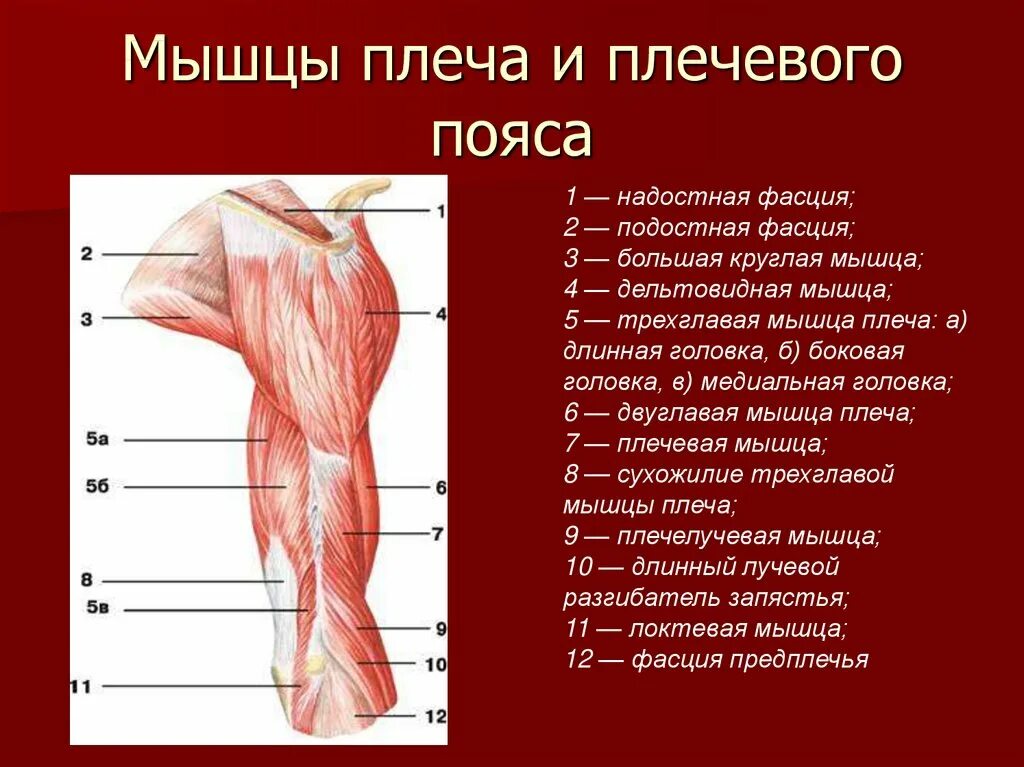 Мышцы плеча и плечевого пояса

1
2
3
4
5а
5б
6
7
8
5в
9
10
11
12

1 — надостная фасция;
2 — подостная фасция;
3 — большая круглая мышца;
4 — дельтовидная мышца;
5 — трехглавая мышца плеча: а) длинная головка, б) боковая головка, в) медиальная головка;
6 — двуглавая мышца плеча;
7 — плечевая мышца;
8 — сухожилие трехглавой мышцы плеча;
9 — плечелучевая мышца;
10 — длинный лучевой разгибатель запястья;
11 — локтевая мышца;
12 — фасция предплечья